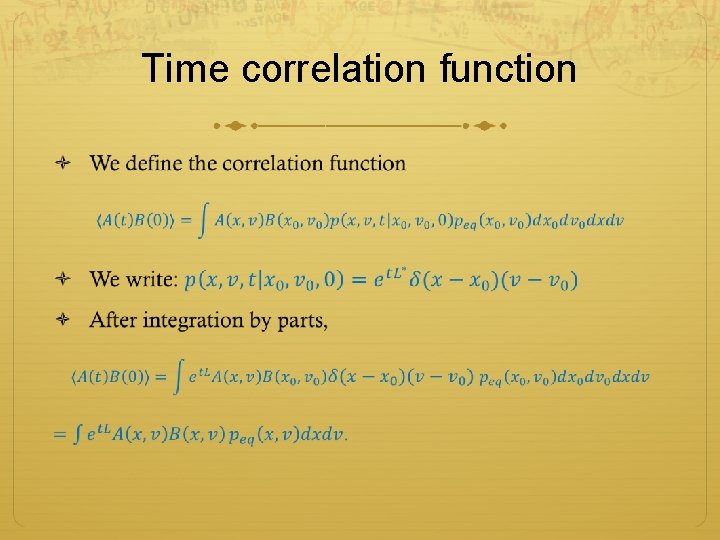 Time correlation function

We define the correlation function

$\langle A(t)B(0)\rangle = \int A(x,v)B(x_0,v_0)p(x,v,t|x_0,v_0,0)p_{eq}(x_0,v_0)dx_0dv_0dxdv$

We write: $p(x,v,t|x_0,v_0,0) = e^{tL^*}\delta(x-x_0)(v-v_0)$

After integration by parts,

$\langle A(t)B(0)\rangle = \int e^{tL}A(x,v)B(x_0,v_0)\delta(x-x_0)(v-v_0)\ p_{eq}(x_0,v_0)dx_0dv_0dxdv$

$= \int e^{tL}A(x,v)B(x,v)\,p_{eq}(x,v)dxdv.$